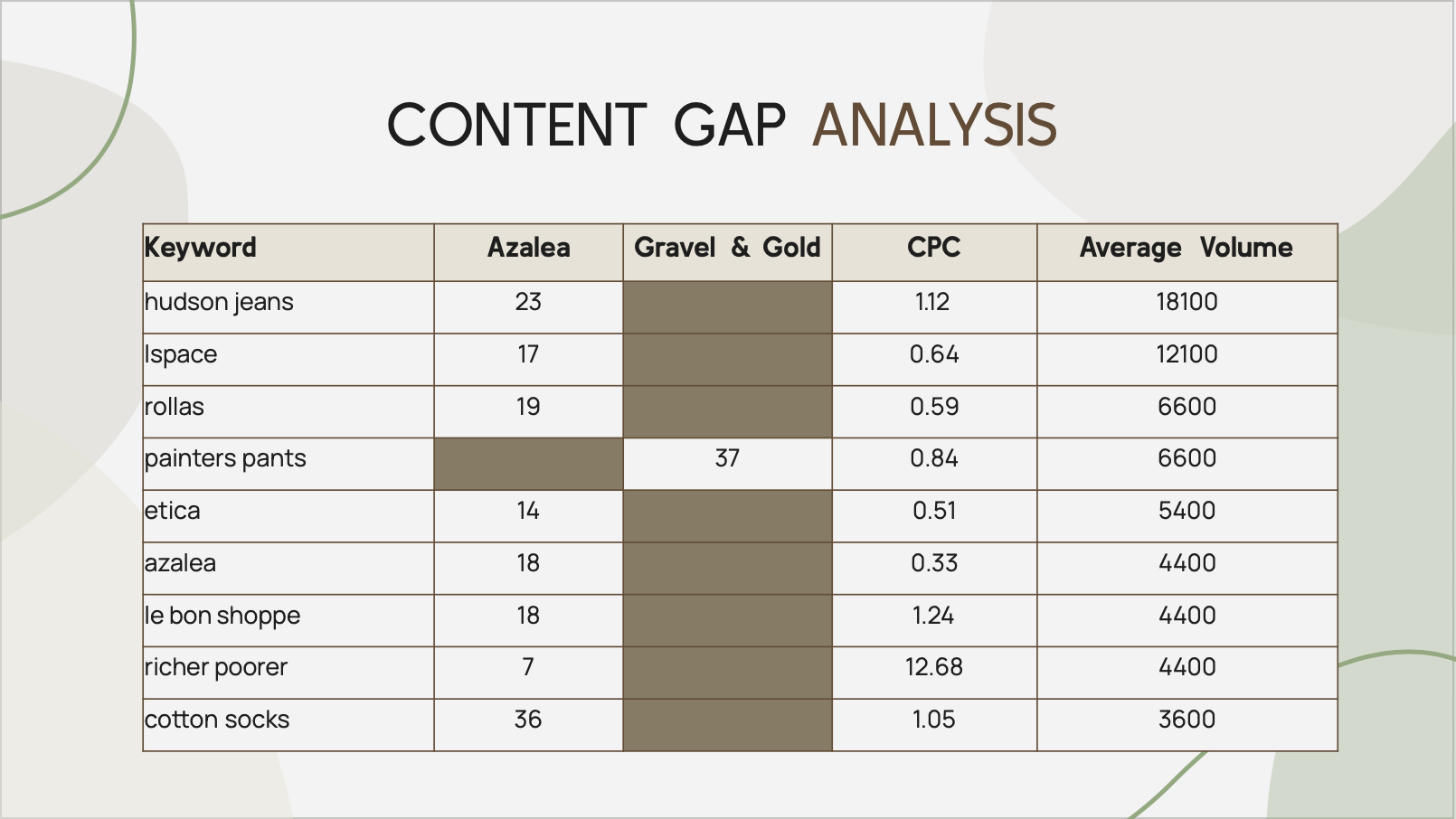 CONTENT GAP ANALYSIS

| Keyword | Azalea | Gravel & Gold | CPC | Average Volume |
|---|---|---|---|---|
| hudson jeans | 23 | | 1.12 | 18100 |
| lspace | 17 | | 0.64 | 12100 |
| rollas | 19 | | 0.59 | 6600 |
| painters pants | | 37 | 0.84 | 6600 |
| etica | 14 | | 0.51 | 5400 |
| azalea | 18 | | 0.33 | 4400 |
| le bon shoppe | 18 | | 1.24 | 4400 |
| richer poorer | 7 | | 12.68 | 4400 |
| cotton socks | 36 | | 1.05 | 3600 |